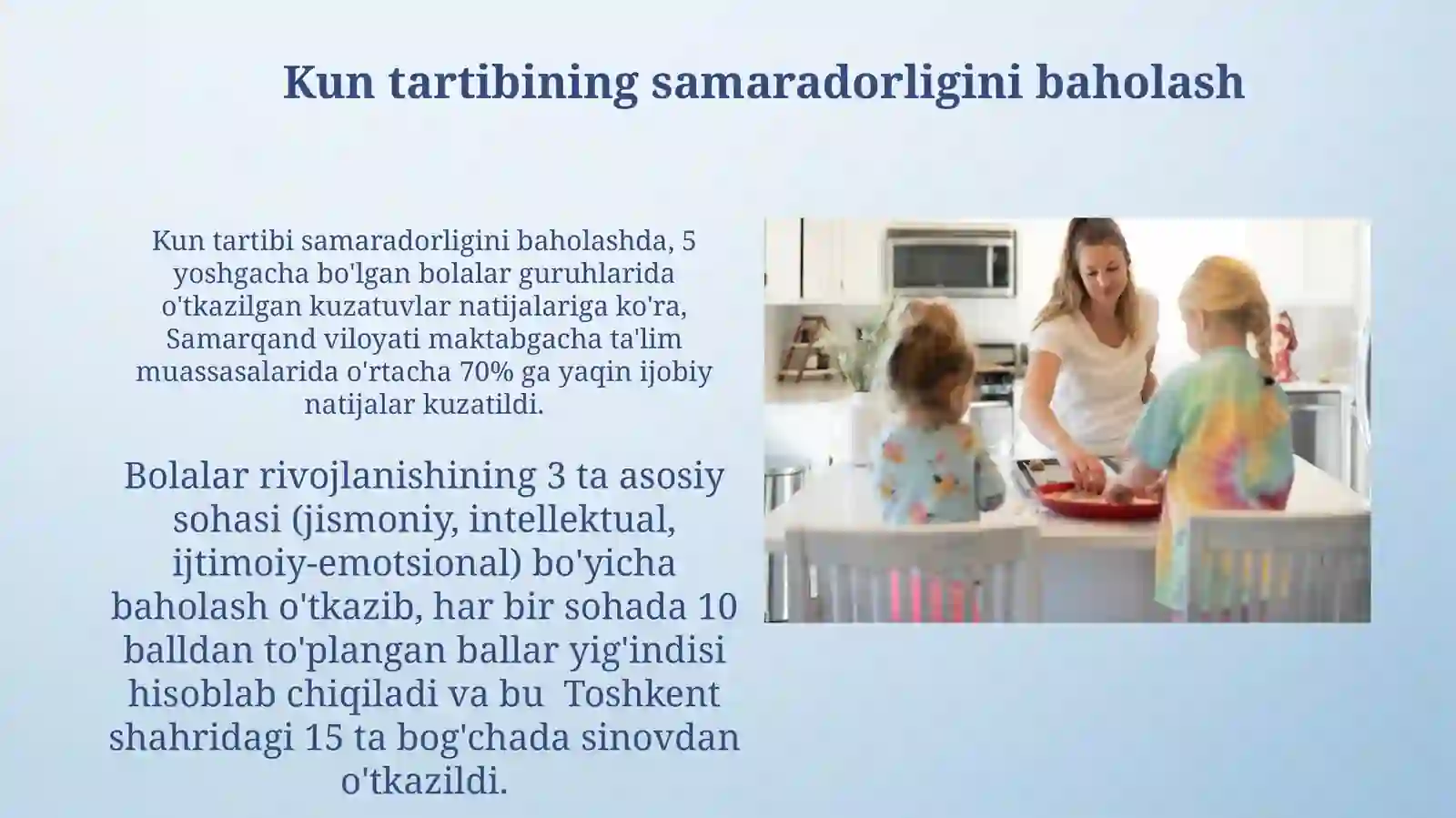 Kun tartibining samaradorligini baholash

Kun tartibi samaradorligini baholashda, 5 yoshgacha bo'lgan bolalar guruhlarida o'tkazilgan kuzatuvlar natijalariga ko'ra, Samarqand viloyati maktabgacha ta'lim muassasalarida o'rtacha 70% ga yaqin ijobiy natijalar kuzatildi.

Bolalar rivojlanishining 3 ta asosiy sohasi (jismoniy, intellektual, ijtimoiy-emotsional) bo'yicha baholash o'tkazib, har bir sohada 10 balldan to'plangan ballar yig'indisi hisoblab chiqiladi va bu Toshkent shahridagi 15 ta bog'chada sinovdan o'tkazildi.